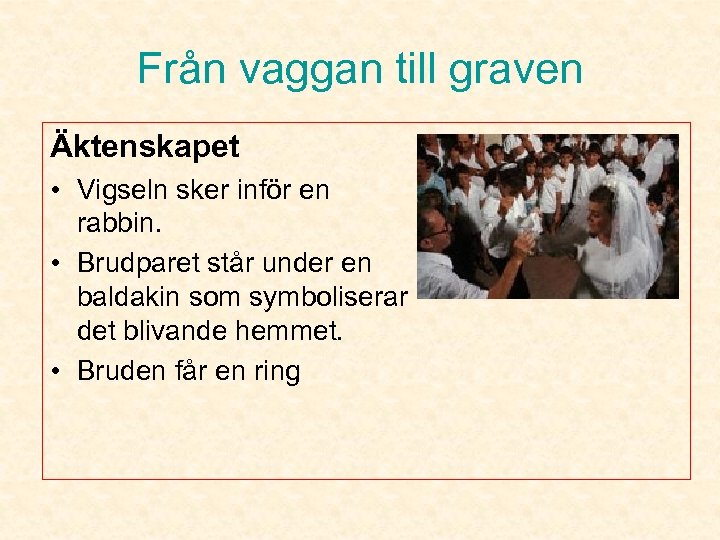 Från vaggan till graven

Äktenskapet

• Vigseln sker inför en rabbin.

• Brudparet står under en baldakin som symboliserar det blivande hemmet.

• Bruden får en ring